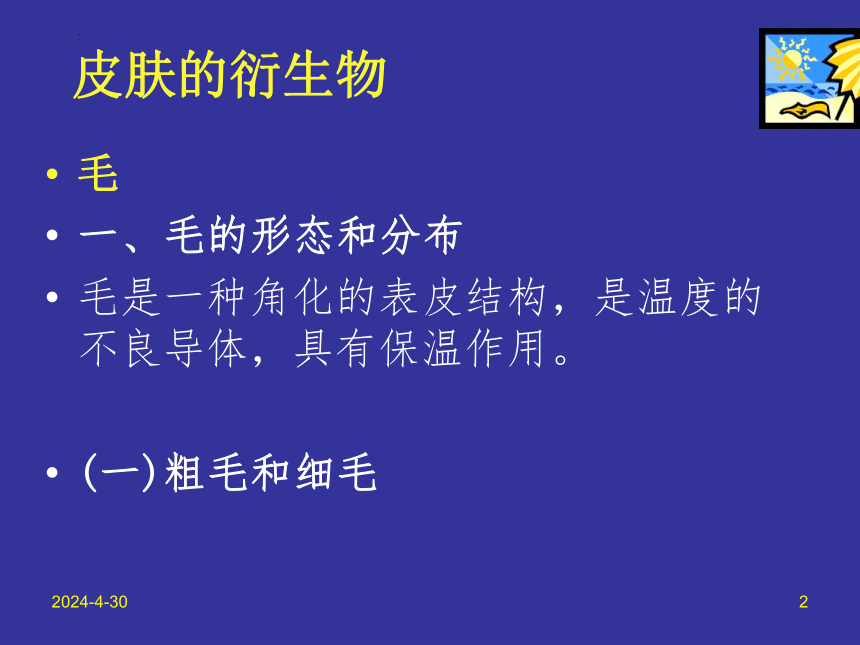 皮肤的衍生物

• 毛
• 一、毛的形态和分布
• 毛是一种角化的表皮结构，是温度的不良导体，具有保温作用。

• (一)粗毛和细毛

2024-4-30

2